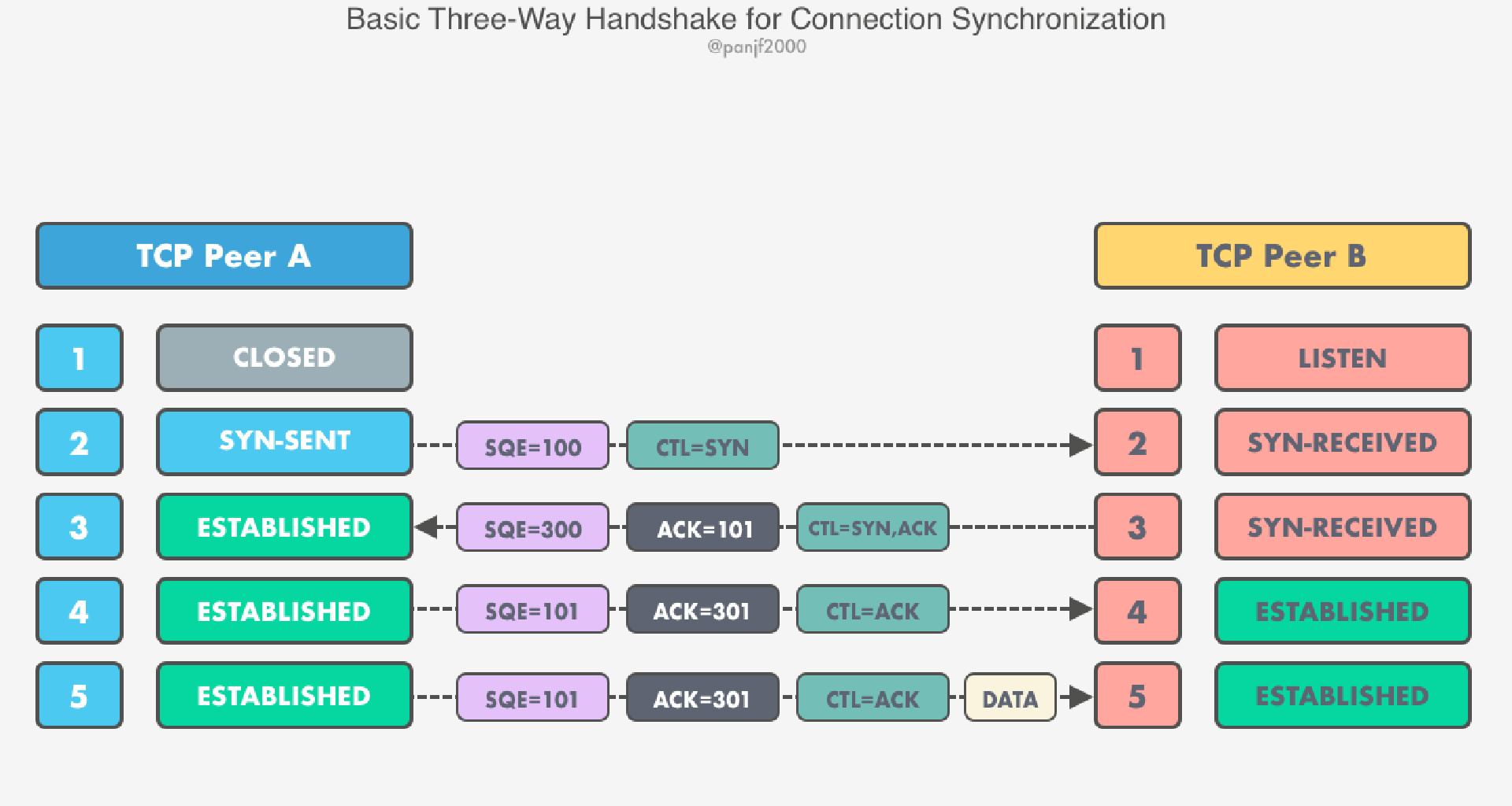 Basic Three-Way Handshake for Connection Synchronization
@panjf2000

TCP Peer A

TCP Peer B

1 CLOSED

1 LISTEN

2 SYN-SENT SQE=100 CTL=SYN 2 SYN-RECEIVED

3 ESTABLISHED SQE=300 ACK=101 CTL=SYN,ACK 3 SYN-RECEIVED

4 ESTABLISHED SQE=101 ACK=301 CTL=ACK 4 ESTABLISHED

5 ESTABLISHED SQE=101 ACK=301 CTL=ACK DATA 5 ESTABLISHED